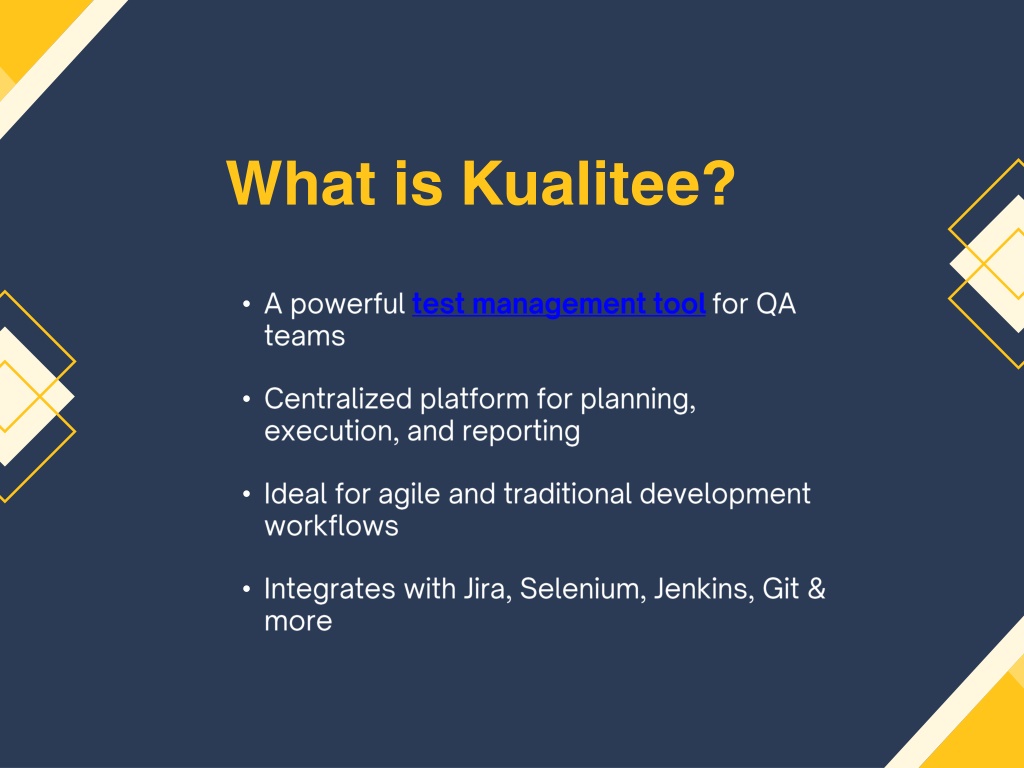 What is Kualitee?

• A powerful test management tool for QA teams

• Centralized platform for planning, execution, and reporting

• Ideal for agile and traditional development workflows

• Integrates with Jira, Selenium, Jenkins, Git & more